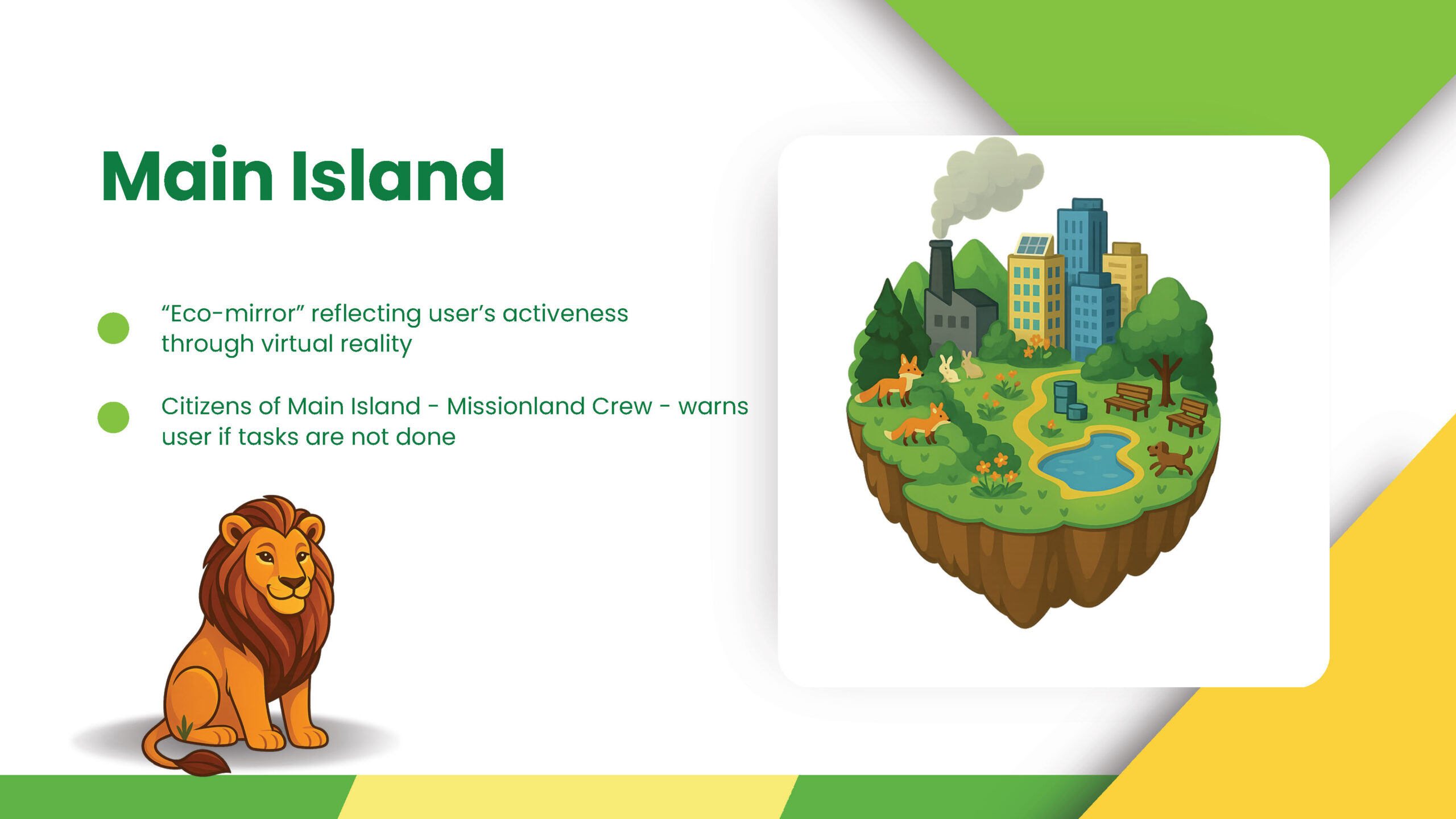 Main Island

“Eco-mirror” reflecting user’s activeness through virtual reality

Citizens of Main Island - Missionland Crew - warns user if tasks are not done